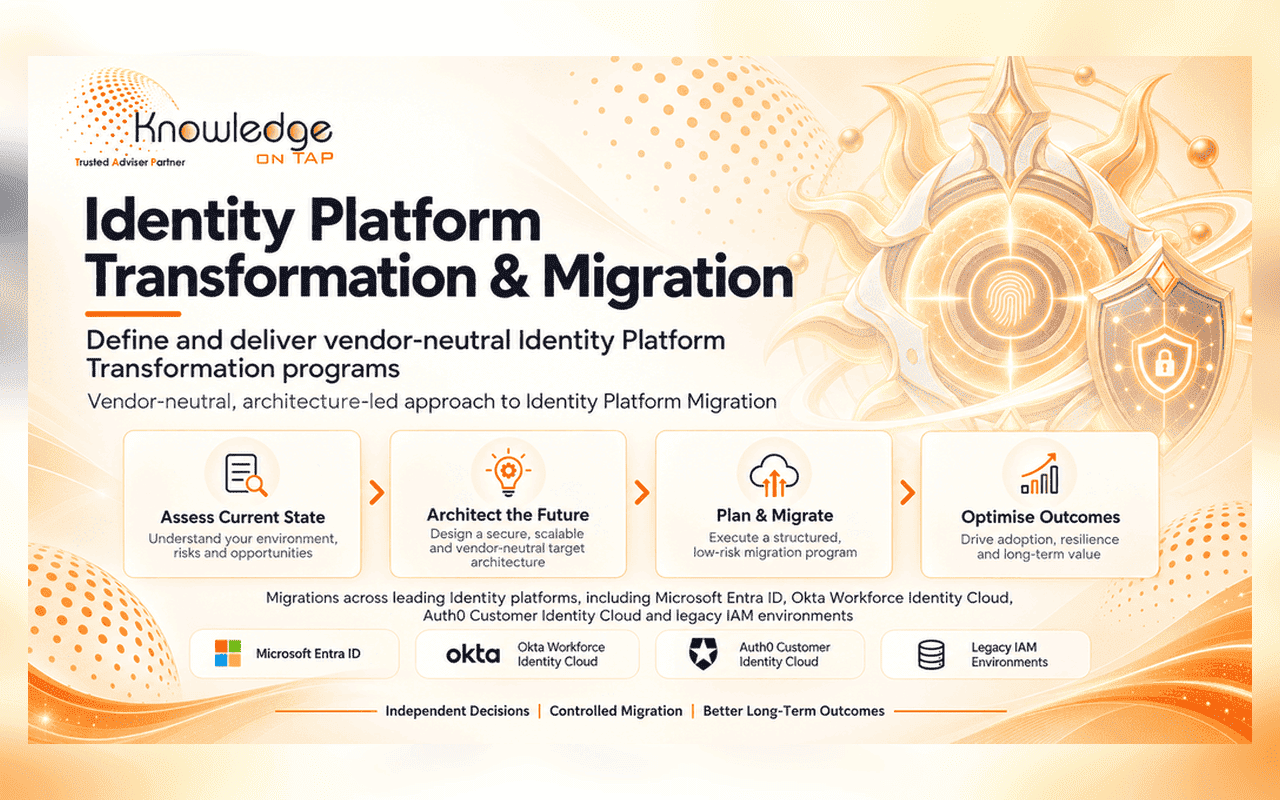 Knowledge ON TAP
Trusted Adviser Partner

Identity Platform Transformation & Migration

Define and deliver vendor-neutral Identity Platform Transformation programs

Vendor-neutral, architecture-led approach to Identity Platform Migration

Assess Current State
Understand your environment, risks and opportunities

Architect the Future
Design a secure, scalable and vendor-neutral target architecture

Plan & Migrate
Execute a structured, low-risk migration program

Optimise Outcomes
Drive adoption, resilience and long-term value

Migrations across leading Identity platforms, including Microsoft Entra ID, Okta Workforce Identity Cloud, Auth0 Customer Identity Cloud and legacy IAM environments

Microsoft Entra ID

okta Okta Workforce Identity Cloud

Auth0 Customer Identity Cloud

Legacy IAM Environments

Independent Decisions | Controlled Migration | Better Long-Term Outcomes